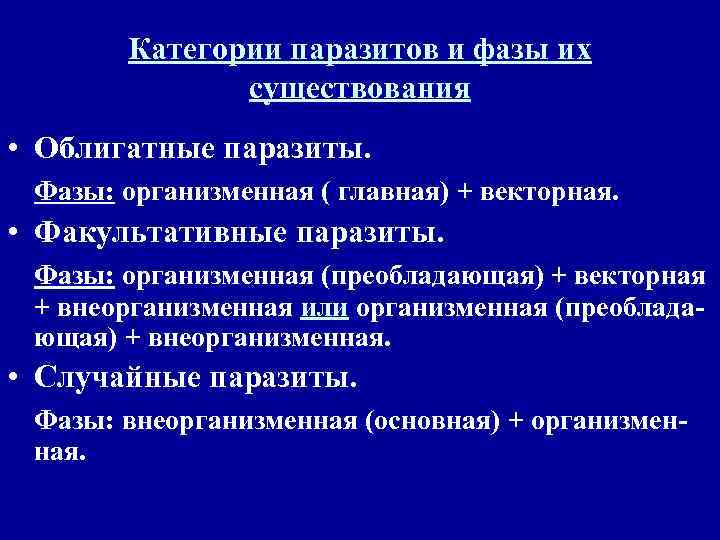 Категории паразитов и фазы их существования

• Облигатные паразиты.

Фазы: организменная ( главная) + векторная.

• Факультативные паразиты.

Фазы: организменная (преобладающая) + векторная + внеорганизменная или организменная (преобладающая) + внеорганизменная.

• Случайные паразиты.

Фазы: внеорганизменная (основная) + организменная.